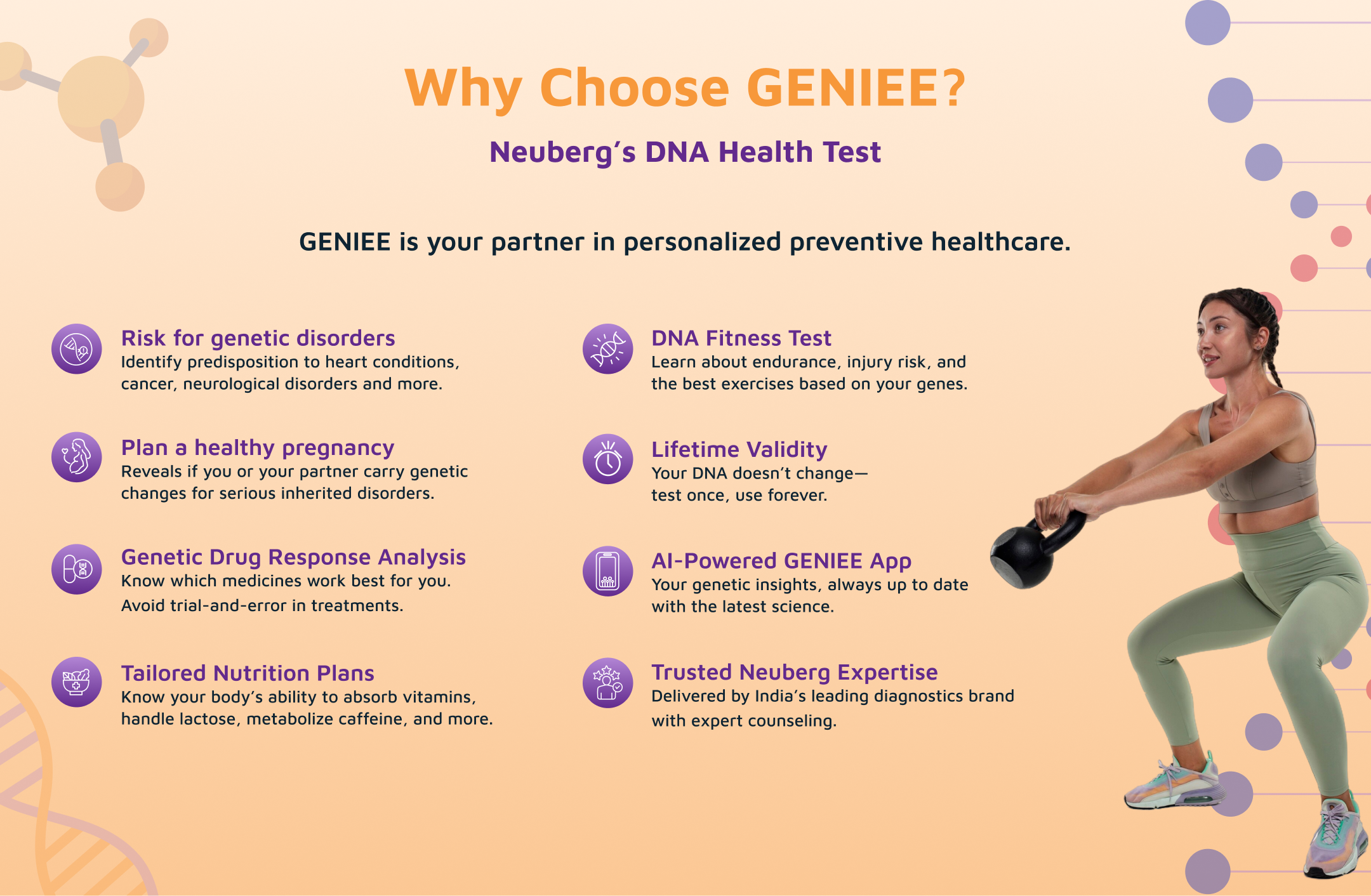 Why Choose GENIEE?

Neuberg's DNA Health Test

GENIEE is your partner in personalized preventive healthcare.

Risk for genetic disorders
Identify predisposition to heart conditions, cancer, neurological disorders and more.

Plan a healthy pregnancy
Reveals if you or your partner carry genetic changes for serious inherited disorders.

Genetic Drug Response Analysis
Know which medicines work best for you. Avoid trial-and-error in treatments.

Tailored Nutrition Plans
Know your body's ability to absorb vitamins, handle lactose, metabolize caffeine, and more.

DNA Fitness Test
Learn about endurance, injury risk, and the best exercises based on your genes.

Lifetime Validity
Your DNA doesn't change— test once, use forever.

AI-Powered GENIEE App
Your genetic insights, always up to date with the latest science.

Trusted Neuberg Expertise
Delivered by India's leading diagnostics brand with expert counseling.